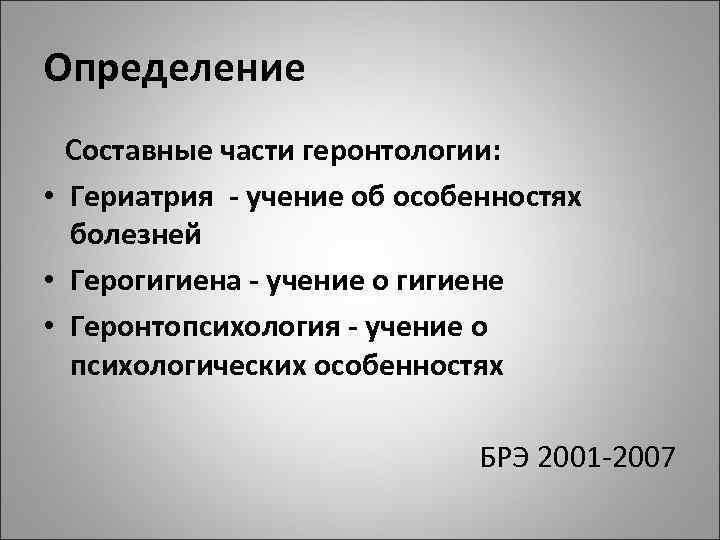 Определение

Составные части геронтологии:

• Гериатрия - учение об особенностях болезней
• Герогигиена - учение о гигиене
• Геронтопсихология - учение о психологических особенностях

БРЭ 2001-2007